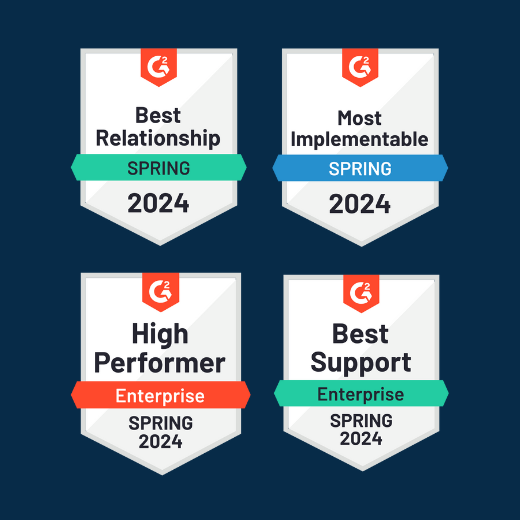 G2
Best Relationship
SPRING
2024

G2
Most Implementable
SPRING
2024

G2
High Performer
Enterprise
SPRING
2024

G2
Best Support
Enterprise
SPRING
2024